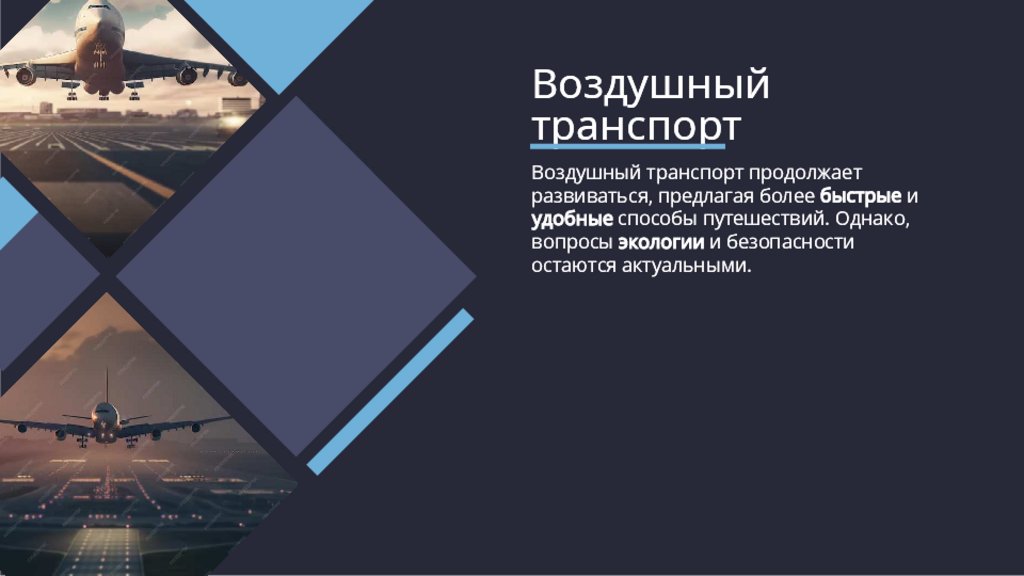 Воздушный транспорт

Воздушный транспорт продолжает развиваться, предлагая более быстрые и удобные способы путешествий. Однако, вопросы экологии и безопасности остаются актуальными.